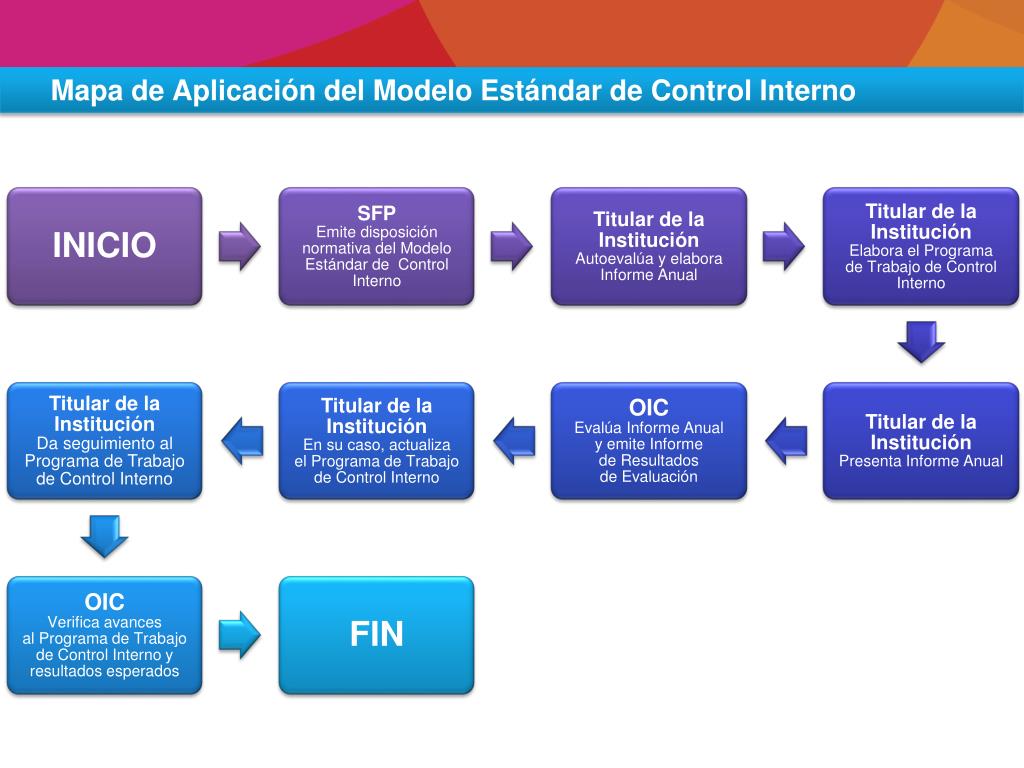 Mapa de Aplicación del Modelo Estándar de Control Interno

INICIO

SFP
Emite disposición normativa del Modelo Estándar de Control Interno

Titular de la Institución
Autoevalúa y elabora Informe Anual

Titular de la Institución
Elabora el Programa de Trabajo de Control Interno

Titular de la Institución
Presenta Informe Anual

OIC
Evalúa Informe Anual y emite Informe de Resultados de Evaluación

Titular de la Institución
En su caso, actualiza el Programa de Trabajo de Control Interno

Titular de la Institución
Da seguimiento al Programa de Trabajo de Control Interno

OIC
Verifica avances al Programa de Trabajo de Control Interno y resultados esperados

FIN